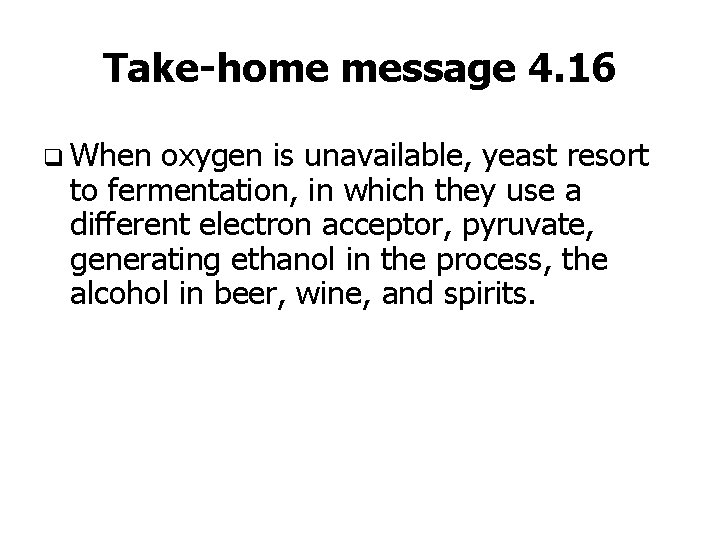 Take-home message 4.16

❑ When oxygen is unavailable, yeast resort to fermentation, in which they use a different electron acceptor, pyruvate, generating ethanol in the process, the alcohol in beer, wine, and spirits.